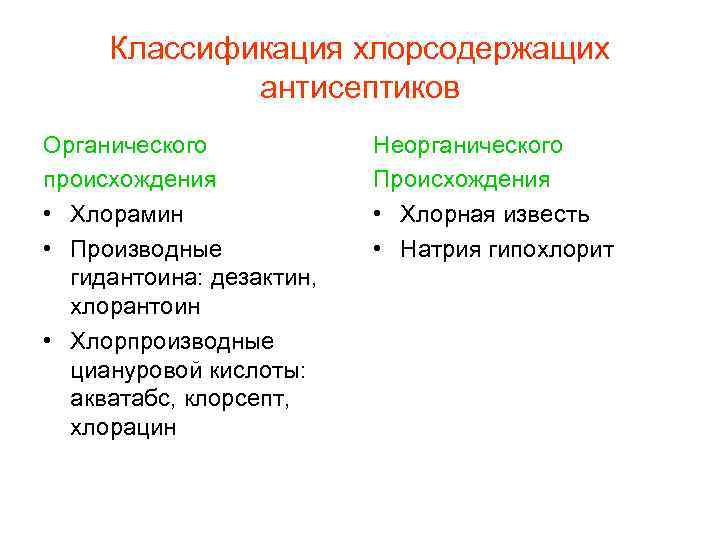 Классификация хлорсодержащих антисептиков

Органического происхождения
• Хлорамин
• Производные гидантоина: дезактин, хлорантоин
• Хлорпроизводные циануровой кислоты: акватабс, клорсепт, хлорацин

Неорганического Происхождения
• Хлорная известь
• Натрия гипохлорит